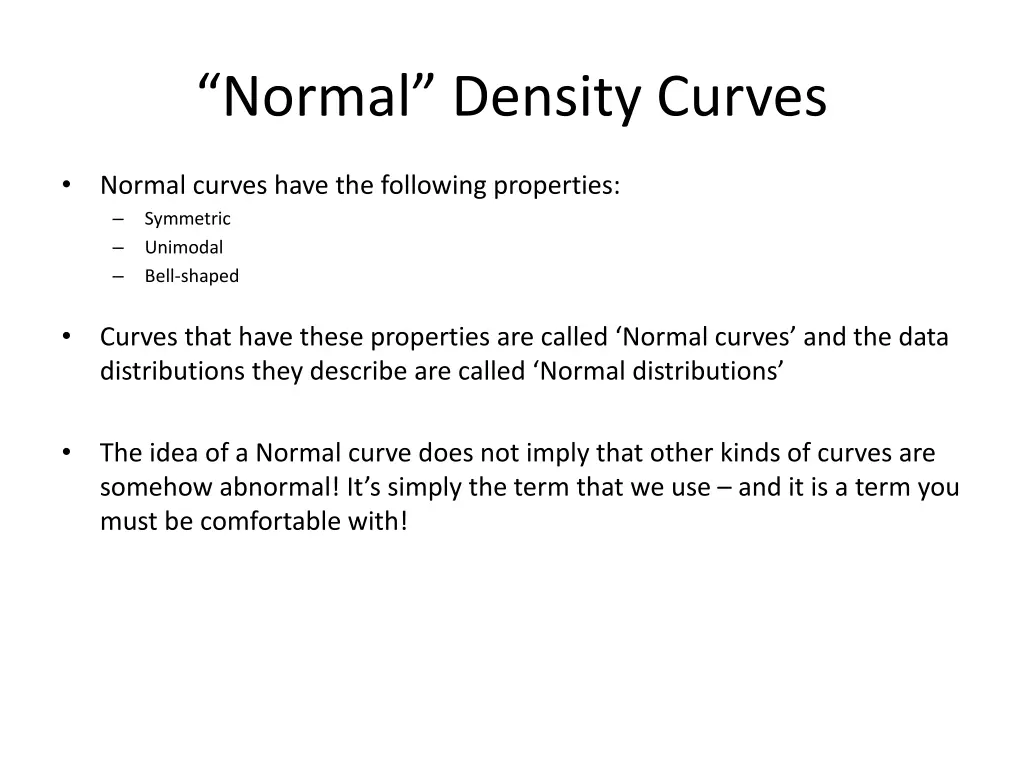 “Normal” Density Curves

• Normal curves have the following properties:
– Symmetric
– Unimodal
– Bell-shaped

• Curves that have these properties are called ‘Normal curves’ and the data distributions they describe are called ‘Normal distributions’

• The idea of a Normal curve does not imply that other kinds of curves are somehow abnormal! It’s simply the term that we use – and it is a term you must be comfortable with!